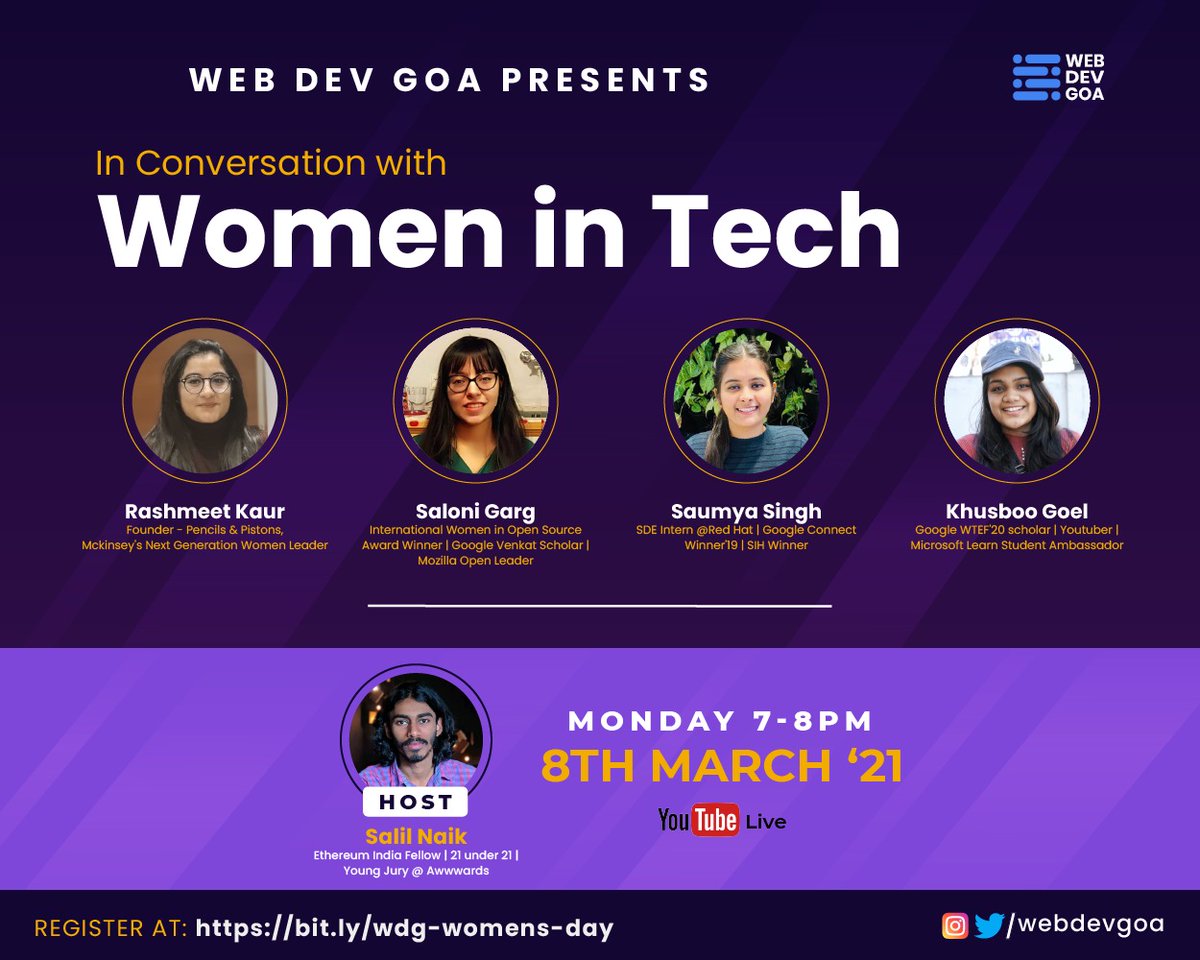 WEB DEV GOA PRESENTS

WEB DEV GOA

In Conversation with
Women in Tech

Rashmeet Kaur
Founder - Pencils & Pistons, Mckinsey's Next Generation Women Leader

Saloni Garg
International Women in Open Source Award Winner | Google Venkat Scholar | Mozilla Open Leader

Saumya Singh
SDE Intern @Red Hat | Google Connect Winner'19 | SIH Winner

Khusboo Goel
Google WTEF'20 scholar | Youtuber | Microsoft Learn Student Ambassador

HOST
Salil Naik
Ethereum India Fellow | 21 under 21 | Young Jury @ Awwwards

MONDAY 7-8PM
8TH MARCH '21
YouTube Live

REGISTER AT: https://bit.ly/wdg-womens-day

/webdevgoa